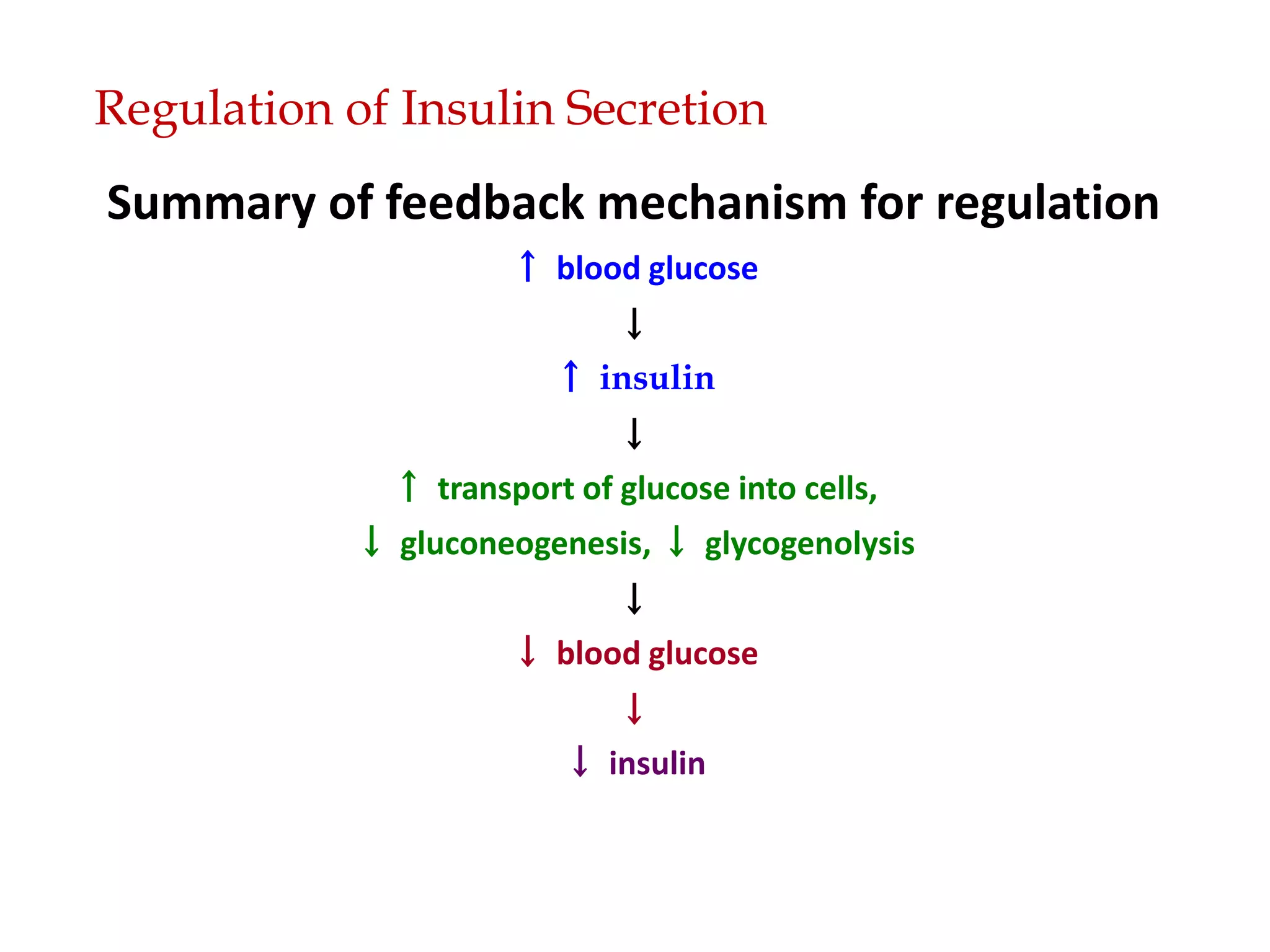 Regulation of Insulin Secretion

Summary of feedback mechanism for regulation

↑ blood glucose

↓

↑ insulin

↓

↑ transport of glucose into cells,

↓ gluconeogenesis, ↓ glycogenolysis

↓

↓ blood glucose

↓

↓ insulin